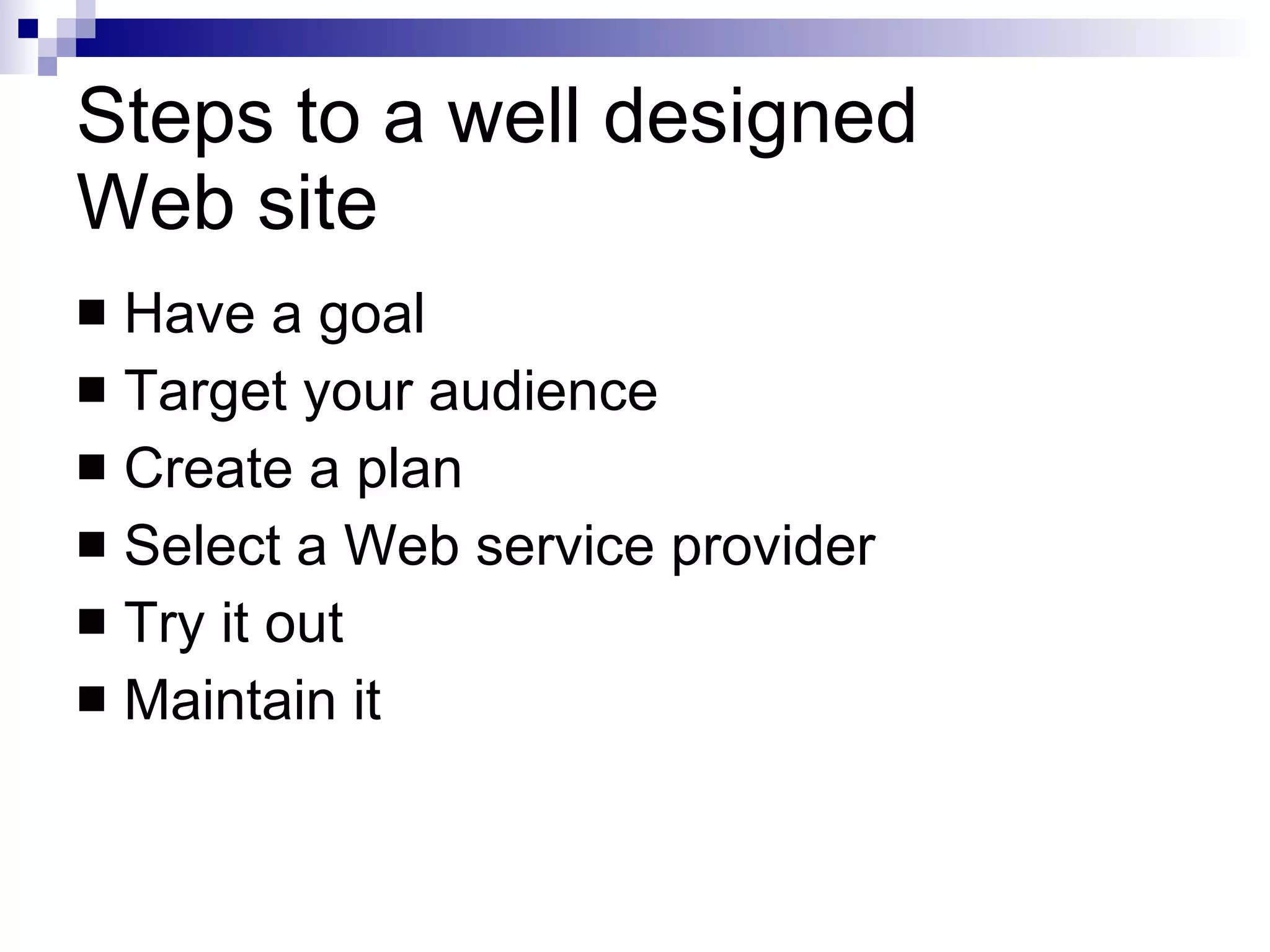 Steps to a well designed Web site

■ Have a goal
■ Target your audience
■ Create a plan
■ Select a Web service provider
■ Try it out
■ Maintain it